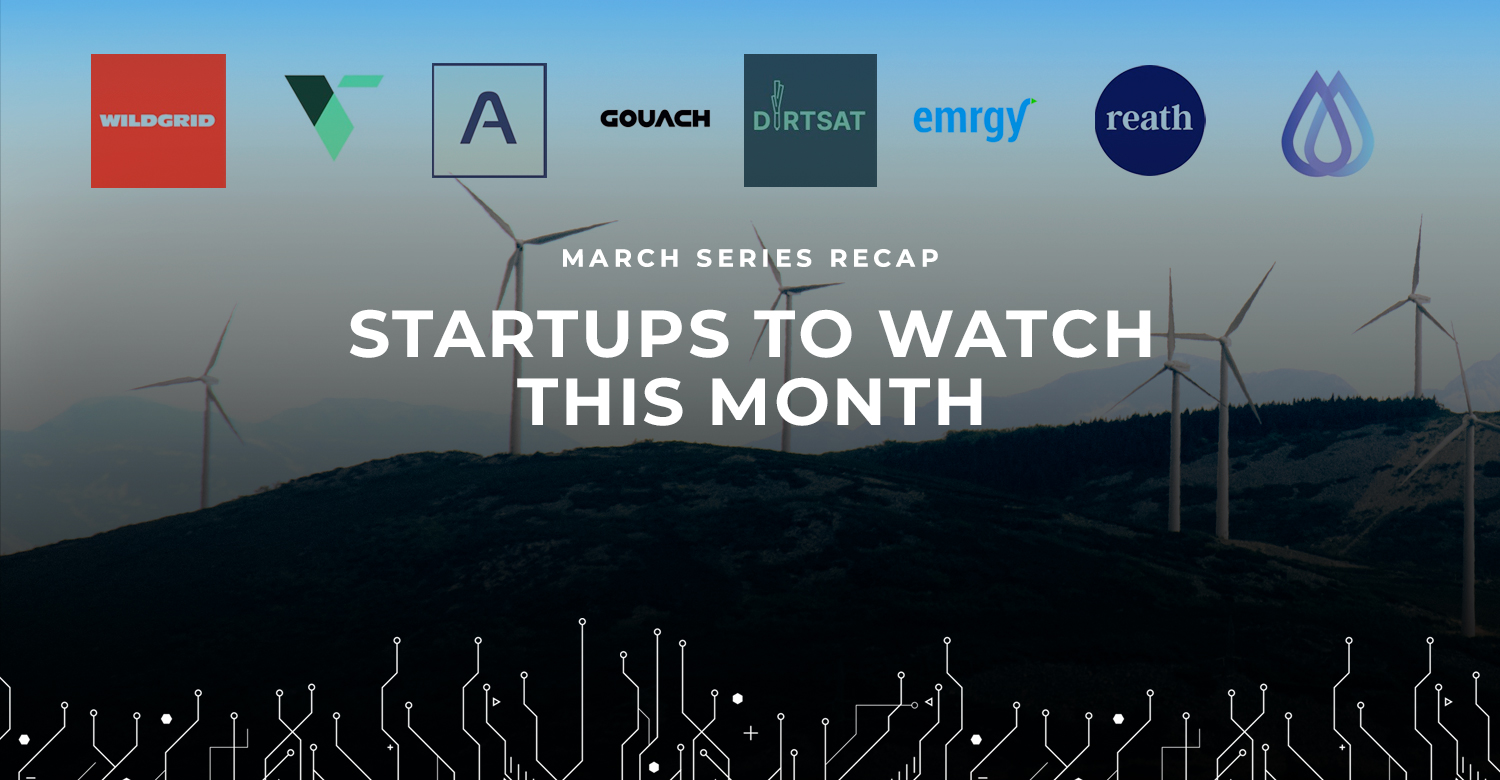 WILDGRID

A

GOUACH

DIRTSAT

emrgy

reath

MARCH SERIES RECAP

STARTUPS TO WATCH THIS MONTH